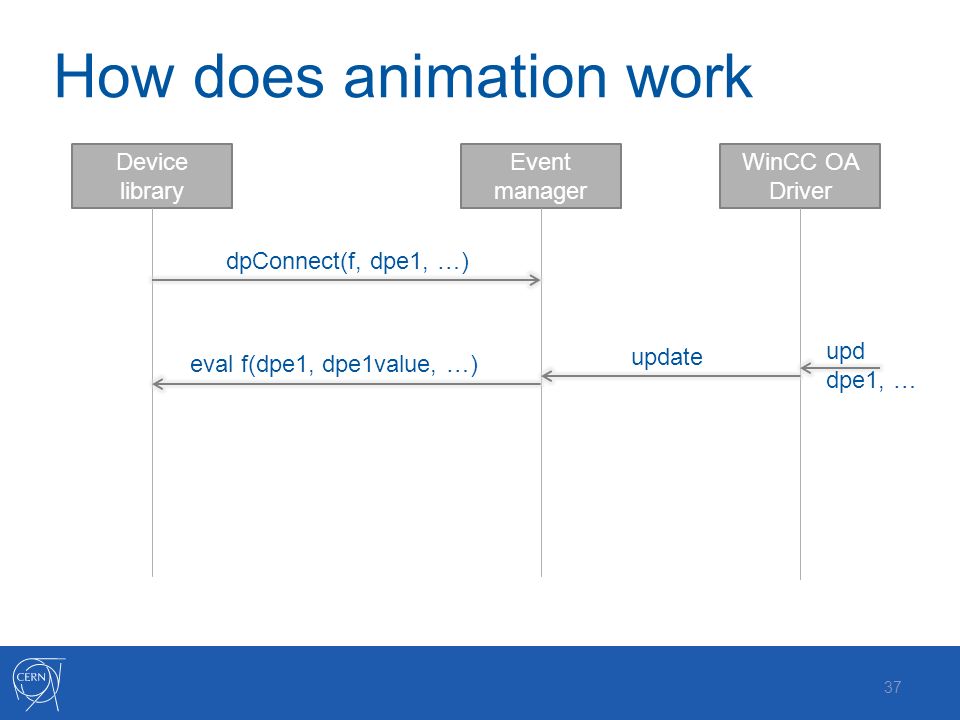 How does animation work

Device library

Event manager

WinCC OA Driver

dpConnect(f, dpe1, …)

eval f(dpe1, dpe1value, …)

update

upd dpe1, …

CERN

37